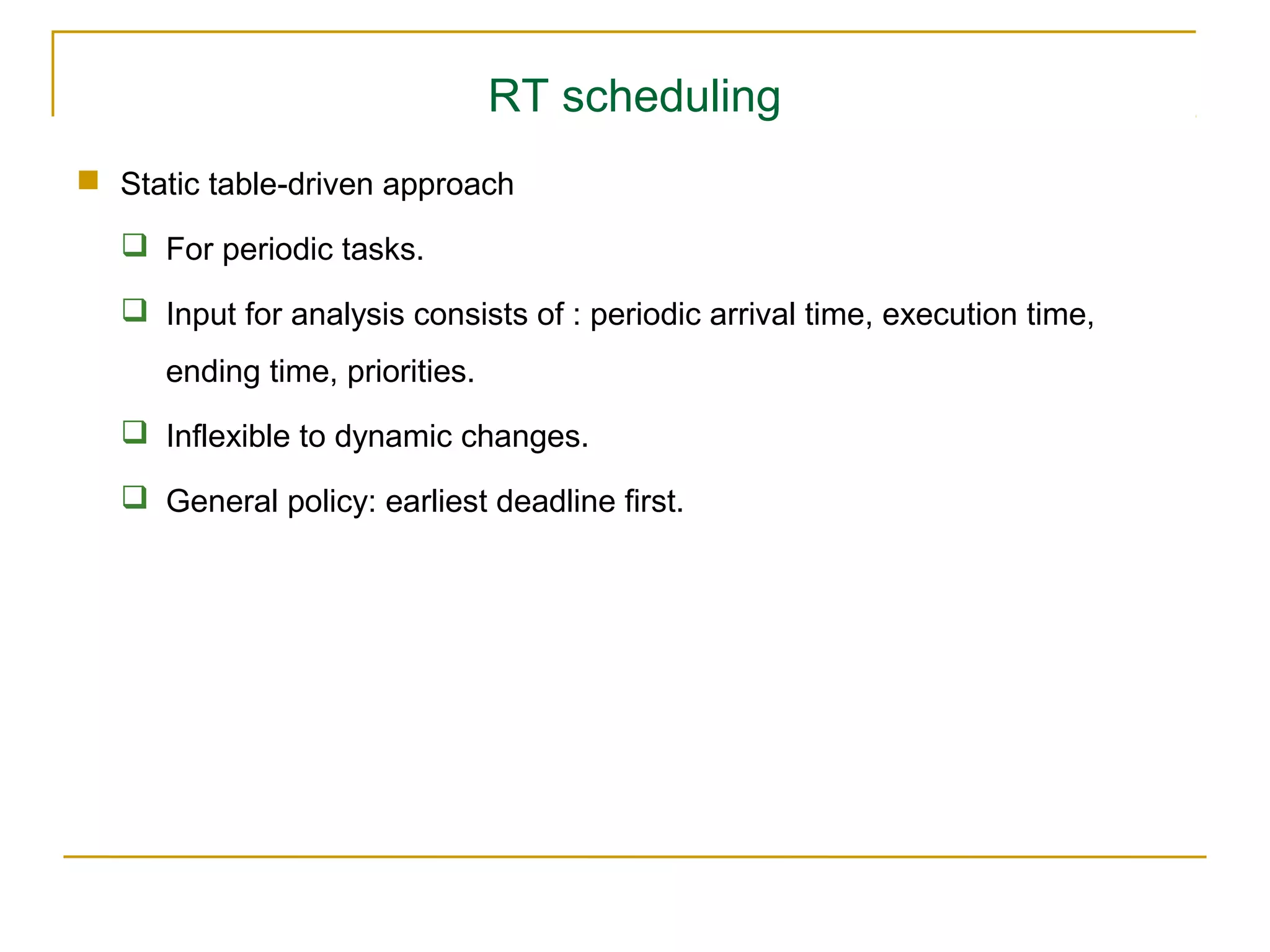 RT scheduling

Static table-driven approach

For periodic tasks.

Input for analysis consists of : periodic arrival time, execution time, ending time, priorities.

Inflexible to dynamic changes.

General policy: earliest deadline first.